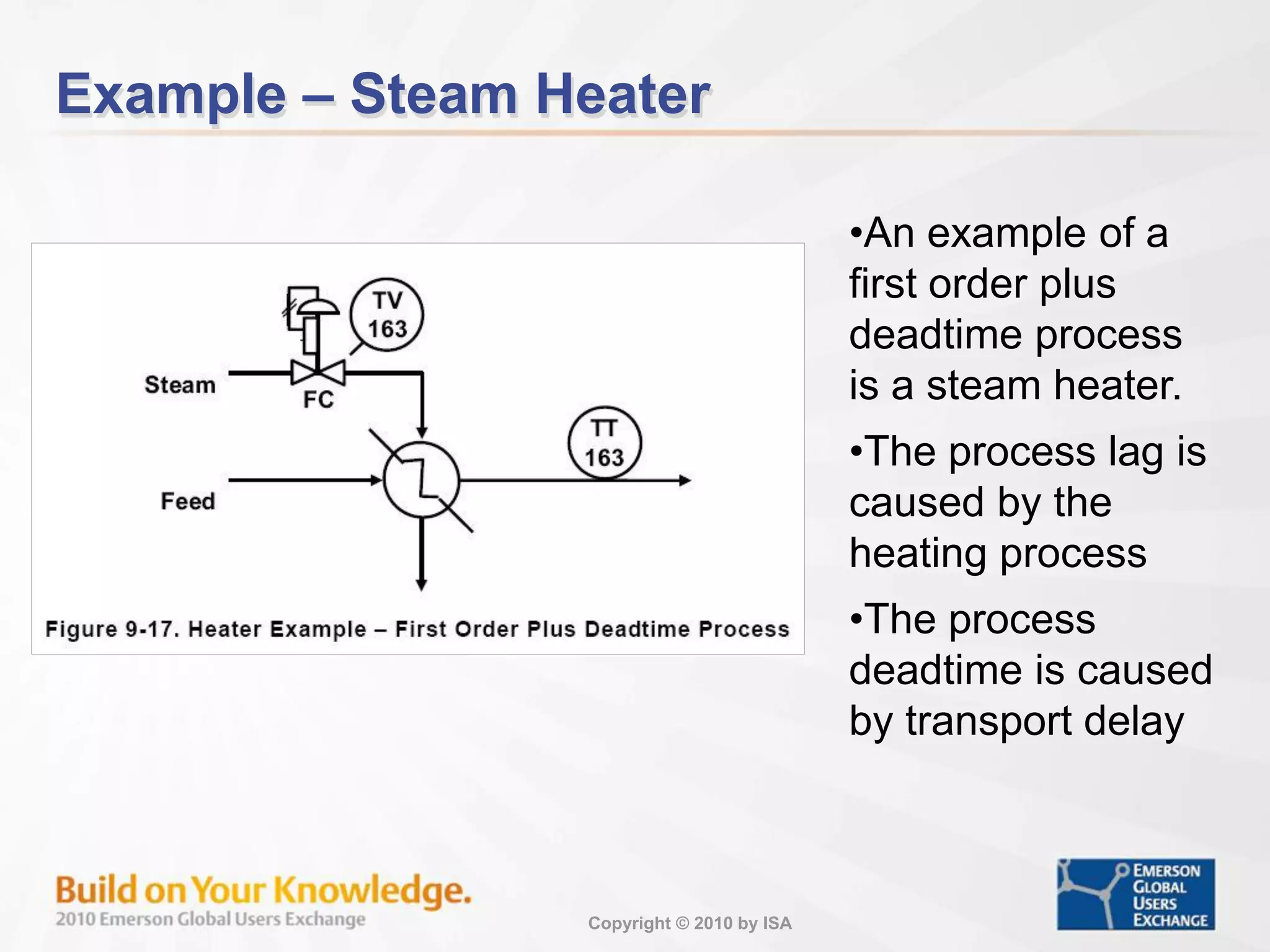 Example – Steam Heater

TV 163

Steam

FC

TT 163

Feed

Figure 9-17. Heater Example – First Order Plus Deadtime Process

•An example of a first order plus deadtime process is a steam heater.

•The process lag is caused by the heating process

•The process deadtime is caused by transport delay

Build on Your Knowledge.
2010 Emerson Global Users Exchange

Copyright © 2010 by ISA

EMERSON GLOBAL USERS EXCHANGE